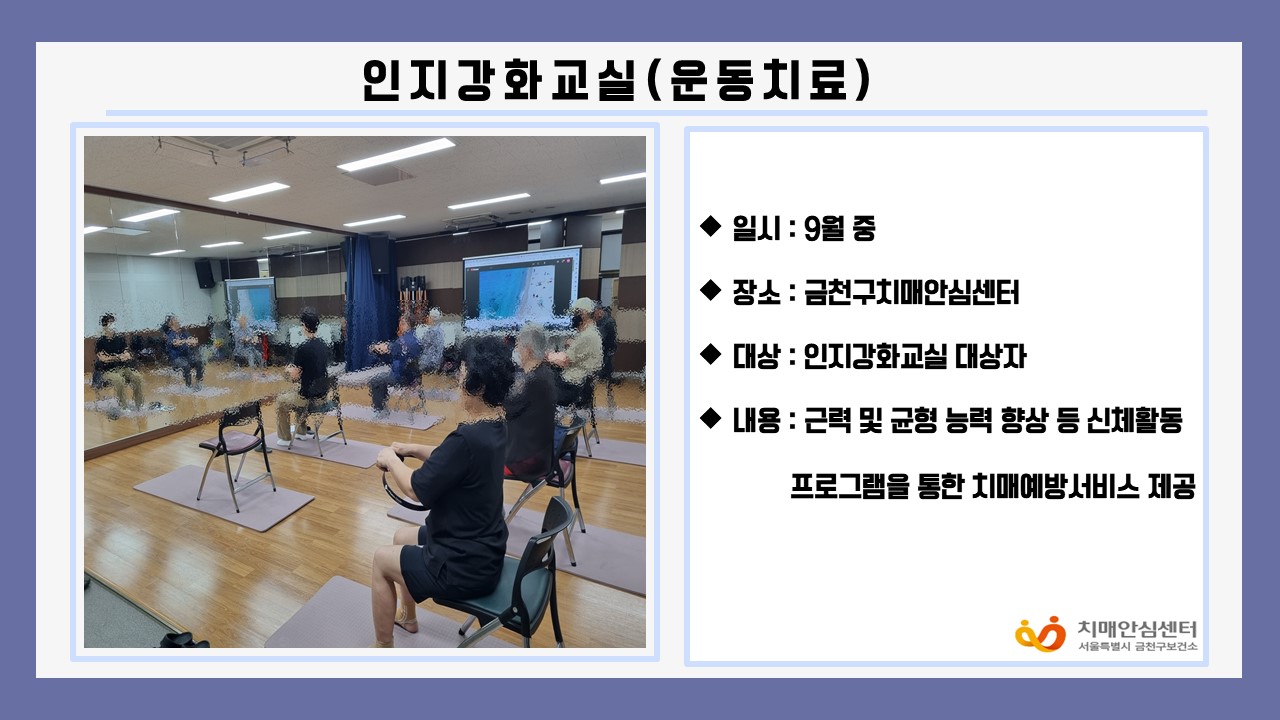 인지강화교실(운동치료)

◆ 일시 : 9월 중

◆ 장소 : 금천구치매안심센터

◆ 대상 : 인지강화교실 대상자

◆ 내용 : 근력 및 균형 능력 향상 등 신체활동 프로그램을 통한 치매예방서비스 제공

치매안심센터
서울특별시 금천구보건소